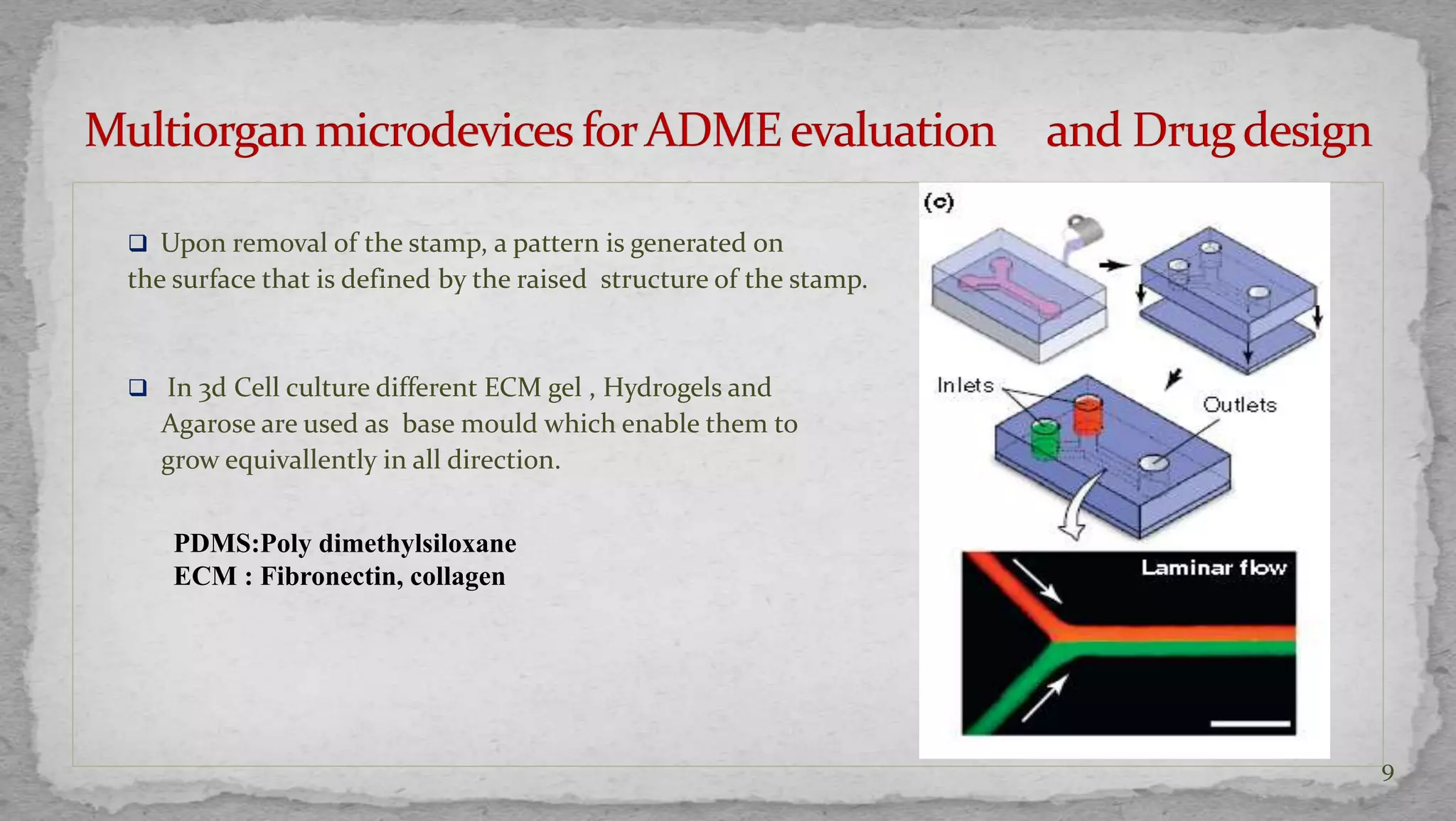 Multiorgan microdevices for ADME evaluation and Drug design

❑ Upon removal of the stamp, a pattern is generated on the surface that is defined by the raised structure of the stamp.

❑ In 3d Cell culture different ECM gel , Hydrogels and Agarose are used as base mould which enable them to grow equivallently in all direction.

PDMS:Poly dimethylsiloxane
ECM : Fibronectin, collagen

(c)

Inlets

Outlets

Laminar flow

9